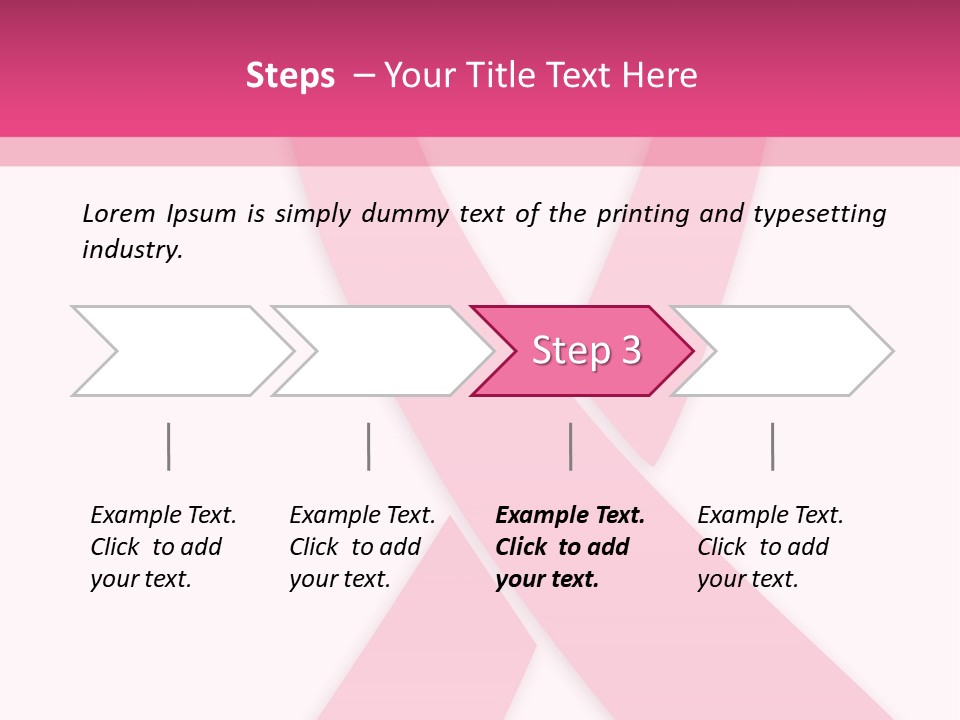 Steps – Your Title Text Here

Lorem Ipsum is simply dummy text of the printing and typesetting industry.

Step 3

Example Text. Click to add your text.

Example Text. Click to add your text.

Example Text. Click to add your text.

Example Text. Click to add your text.